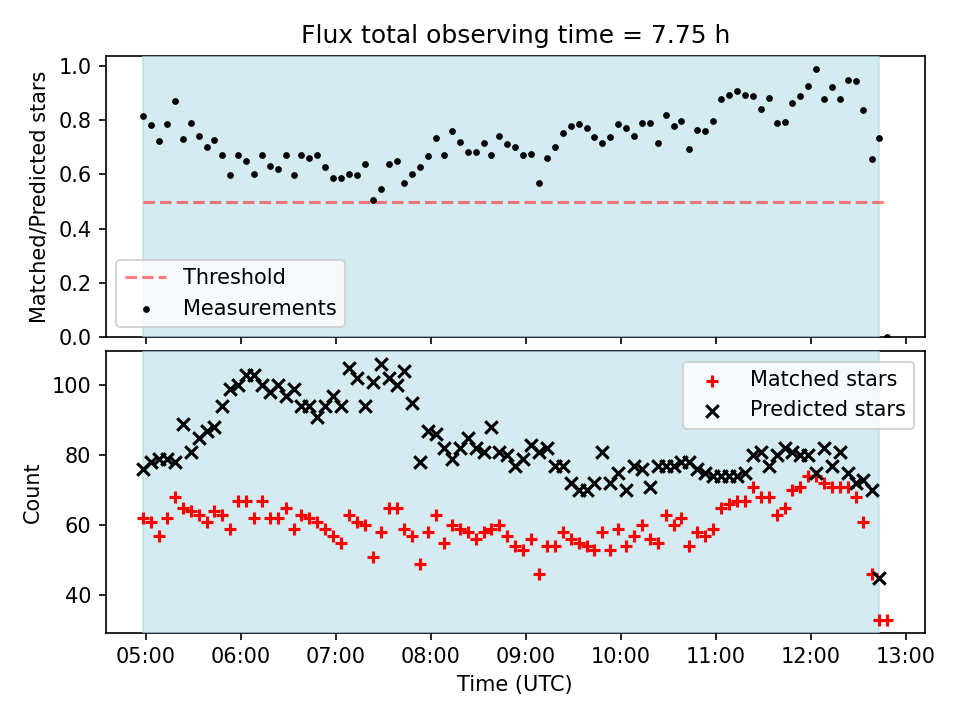 Flux total observing time = 7.75 h

Matched/Predicted stars

1.0
0.8
0.6
0.4
0.2
0.0

Threshold
Measurements

Count

100
80
60
40

Matched stars
Predicted stars

05:00 06:00 07:00 08:00 09:00 10:00 11:00 12:00 13:00
Time (UTC)